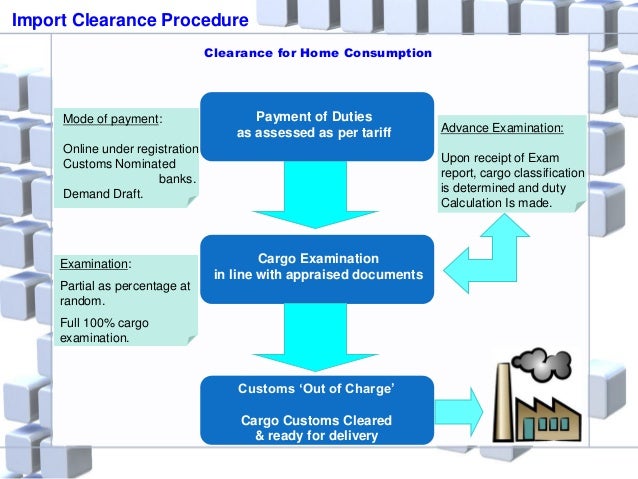 Import Clearance Procedure

Clearance for Home Consumption

Mode of payment:

Online under registration Customs Nominated banks.
Demand Draft.

Payment of Duties
as assessed as per tariff

Advance Examination:

Upon receipt of Exam report, cargo classification is determined and duty Calculation Is made.

Examination:

Partial as percentage at random.

Full 100% cargo examination.

Cargo Examination
in line with appraised documents

Customs 'Out of Charge'

Cargo Customs Cleared
& ready for delivery